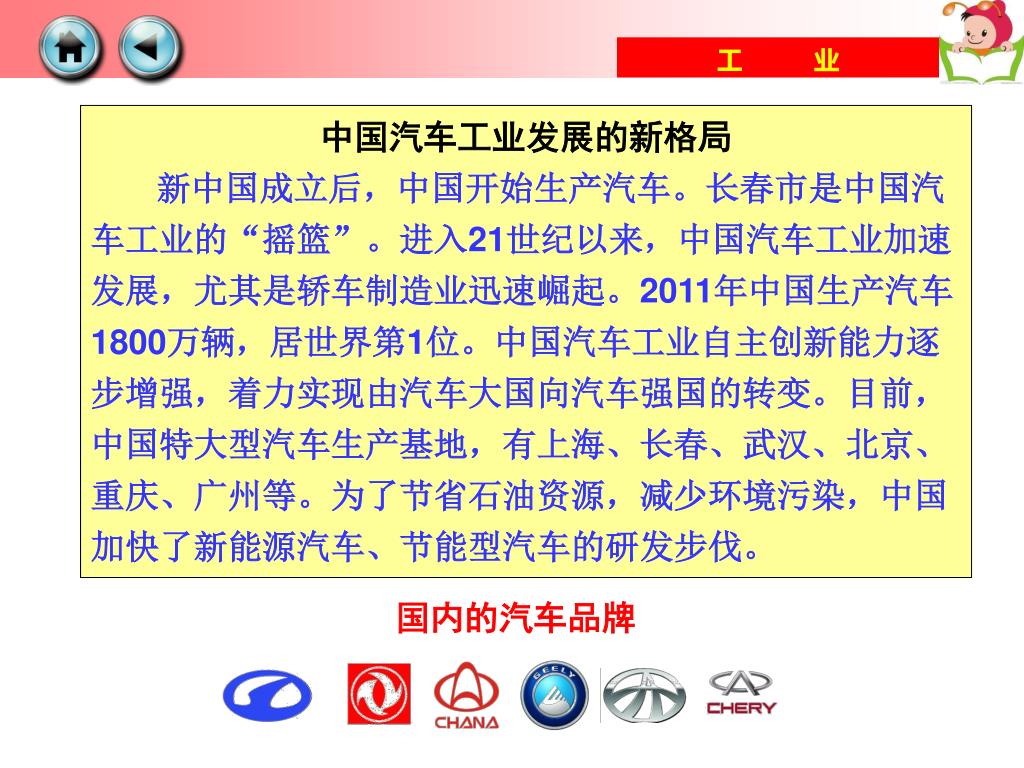 工　业

中国汽车工业发展的新格局

新中国成立后，中国开始生产汽车。长春市是中国汽车工业的“摇篮”。进入21世纪以来，中国汽车工业加速发展，尤其是轿车制造业迅速崛起。2011年中国生产汽车1800万辆，居世界第1位。中国汽车工业自主创新能力逐步增强，着力实现由汽车大国向汽车强国的转变。目前，中国特大型汽车生产基地，有上海、长春、武汉、北京、重庆、广州等。为了节省石油资源，减少环境污染，中国加快了新能源汽车、节能型汽车的研发步伐。

国内的汽车品牌

CHANA

GEELY

CHERY